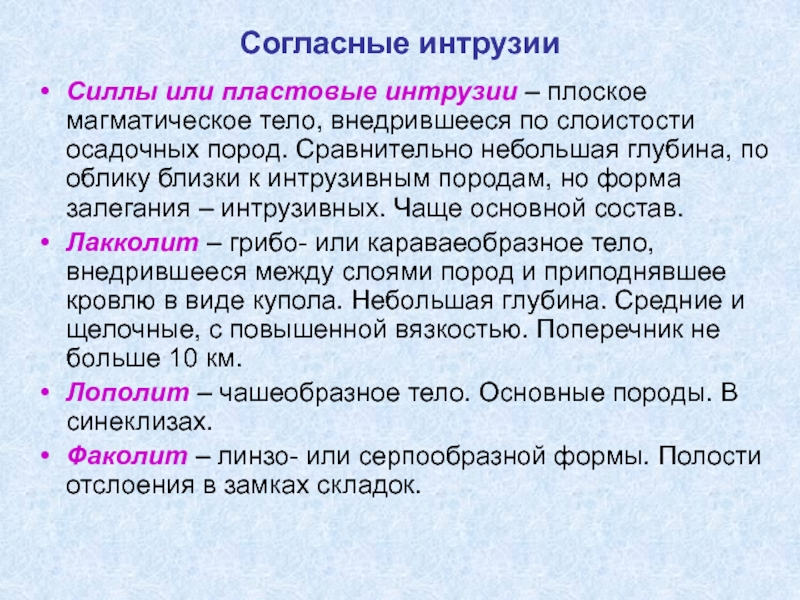 Согласные интрузии

• Силлы или пластовые интрузии – плоское магматическое тело, внедрившееся по слоистости осадочных пород. Сравнительно небольшая глубина, по облику близки к интрузивным породам, но форма залегания – интрузивных. Чаще основной состав.

• Лакколит – грибо- или караваеобразное тело, внедрившееся между слоями пород и приподнявшее кровлю в виде купола. Небольшая глубина. Средние и щелочные, с повышенной вязкостью. Поперечник не больше 10 км.

• Лополит – чашеобразное тело. Основные породы. В синеклизах.

• Факолит – линзо- или серпообразной формы. Полости отслоения в замках складок.